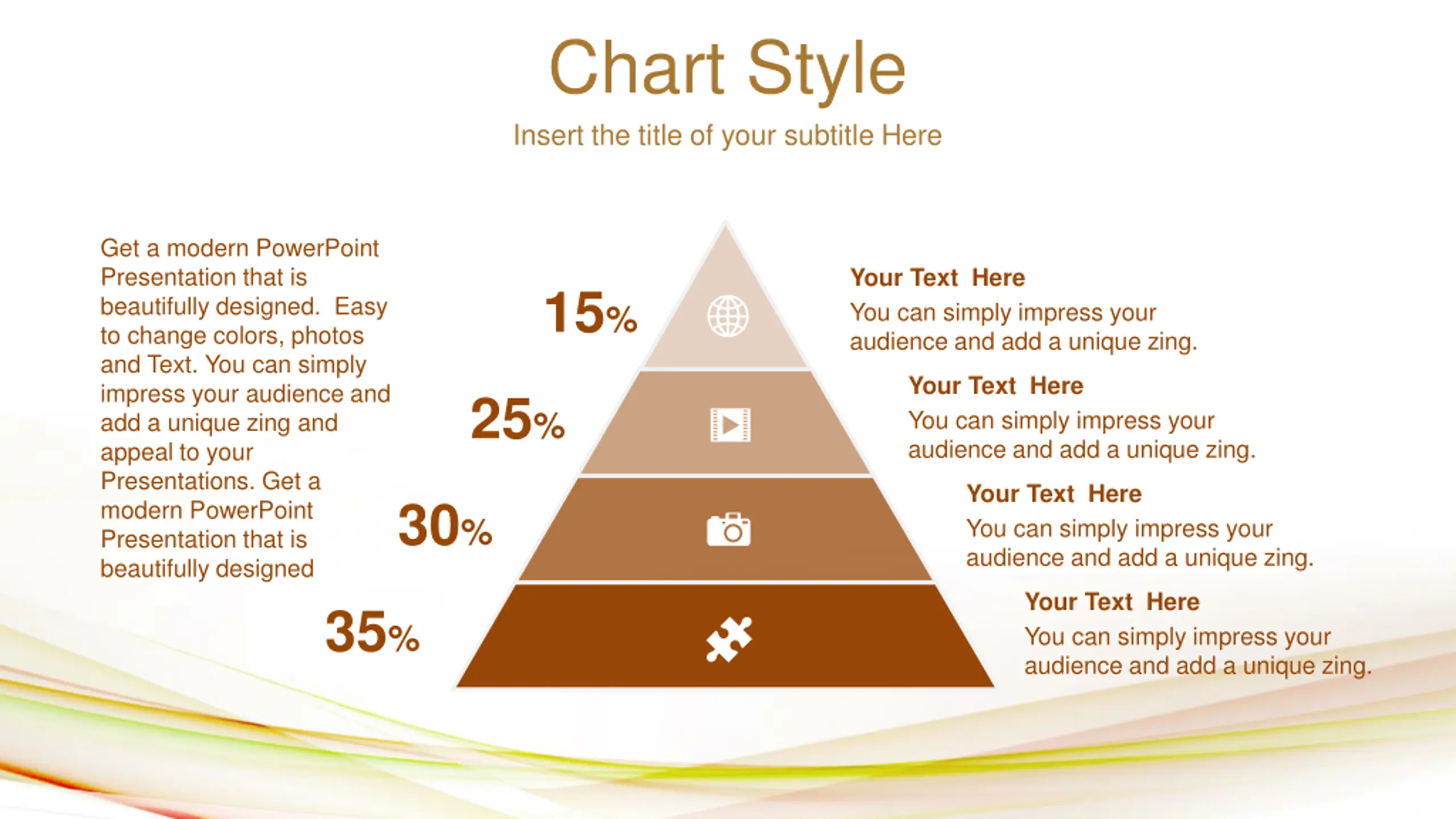 Chart Style

Insert the title of your subtitle Here

Get a modern PowerPoint Presentation that is beautifully designed. Easy to change colors, photos and Text. You can simply impress your audience and add a unique zing and appeal to your Presentations. Get a modern PowerPoint Presentation that is beautifully designed

15%

25%

30%

35%

Your Text Here
You can simply impress your audience and add a unique zing.

Your Text Here
You can simply impress your audience and add a unique zing.

Your Text Here
You can simply impress your audience and add a unique zing.

Your Text Here
You can simply impress your audience and add a unique zing.